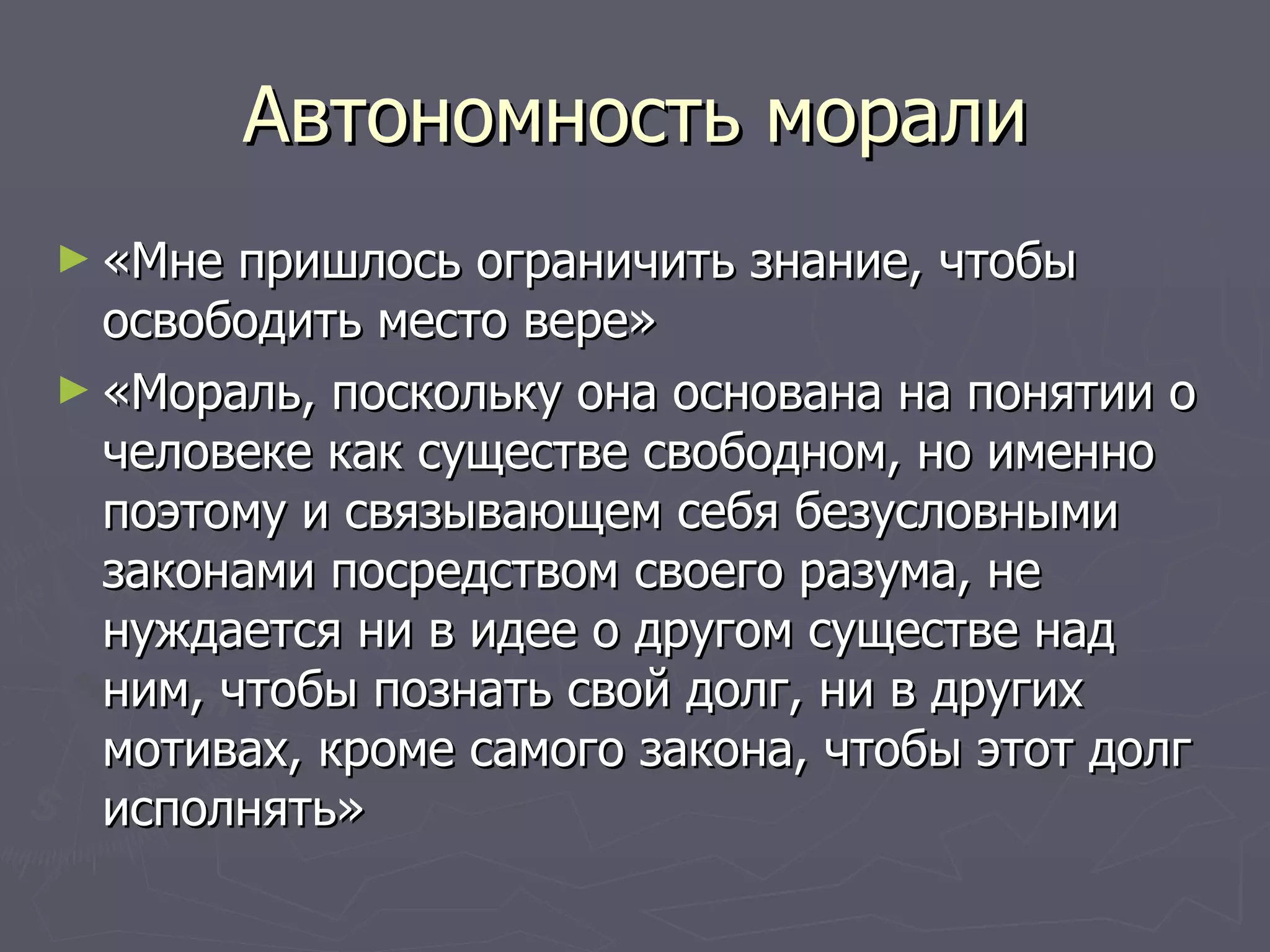 Автономность морали

► «Мне пришлось ограничить знание, чтобы освободить место вере»

► «Мораль, поскольку она основана на понятии о человеке как существе свободном, но именно поэтому и связывающем себя безусловными законами посредством своего разума, не нуждается ни в идее о другом существе над ним, чтобы познать свой долг, ни в других мотивах, кроме самого закона, чтобы этот долг исполнять»